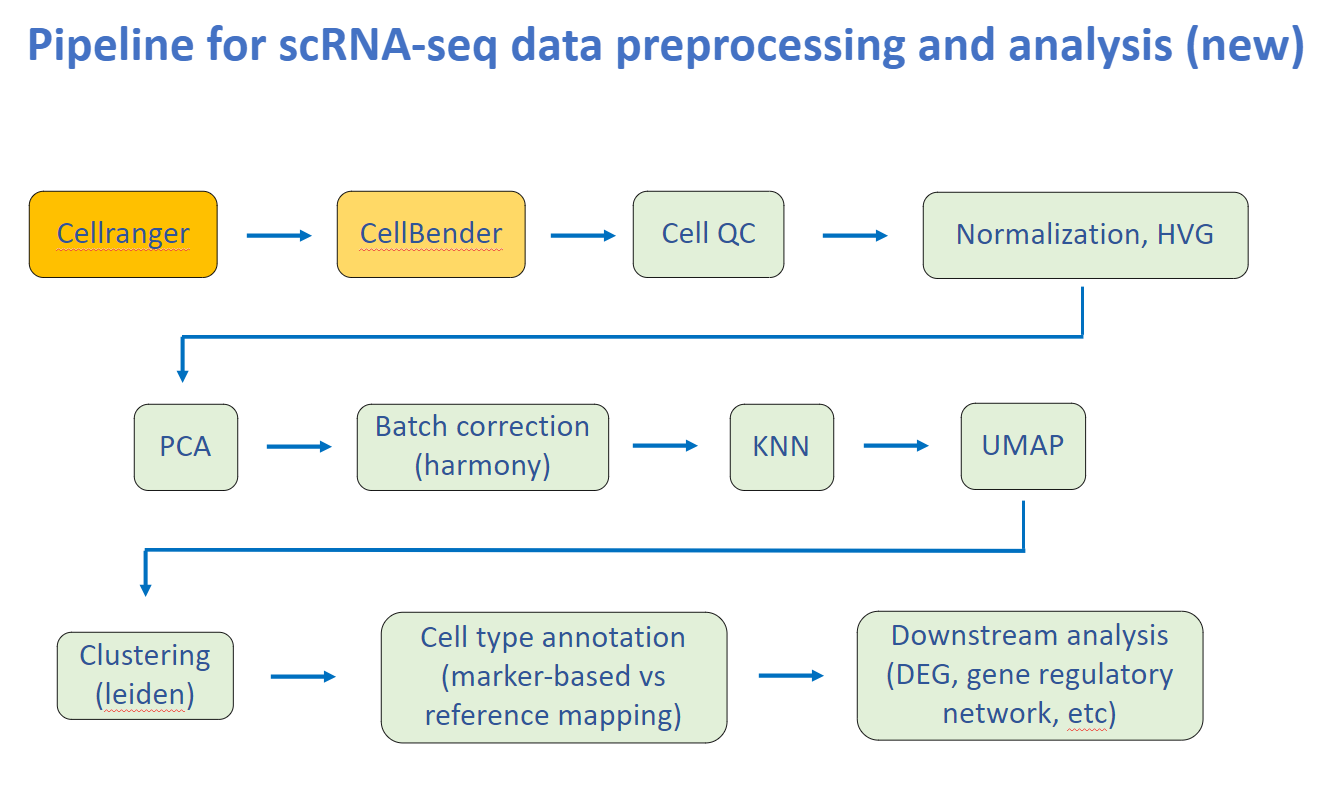 Pipeline for scRNA-seq data preprocessing and analysis (new)

Cellranger

CellBender

Cell QC

Normalization, HVG

PCA

Batch correction (harmony)

KNN

UMAP

Clustering (leiden)

Cell type annotation (marker-based vs reference mapping)

Downstream analysis (DEG, gene regulatory network, etc)